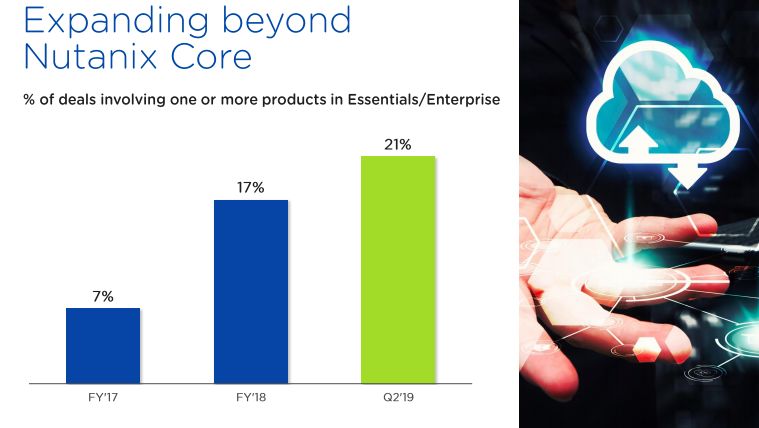 Expanding beyond Nutanix Core

% of deals involving one or more products in Essentials/Enterprise

7%

17%

21%

FY'17

FY'18

Q2'19